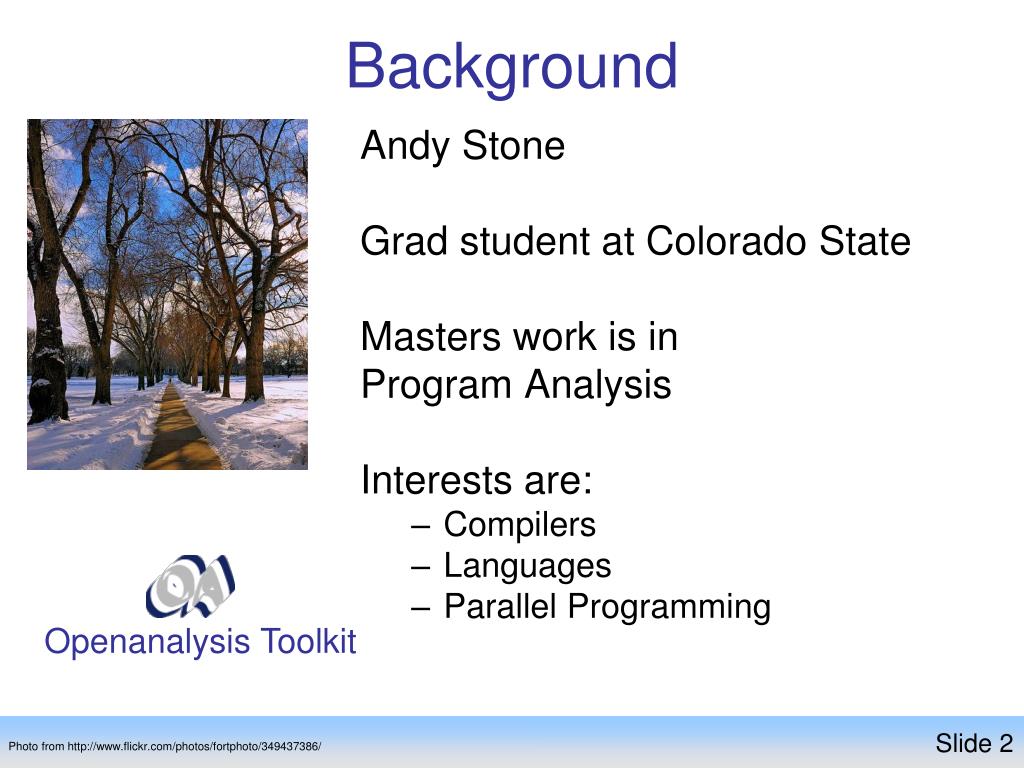 Background

Andy Stone

Grad student at Colorado State

Masters work is in Program Analysis

Interests are:
– Compilers
– Languages
– Parallel Programming

OA

Openanalysis Toolkit

Photo from http://www.flickr.com/photos/fortphoto/349437386/

Slide 2